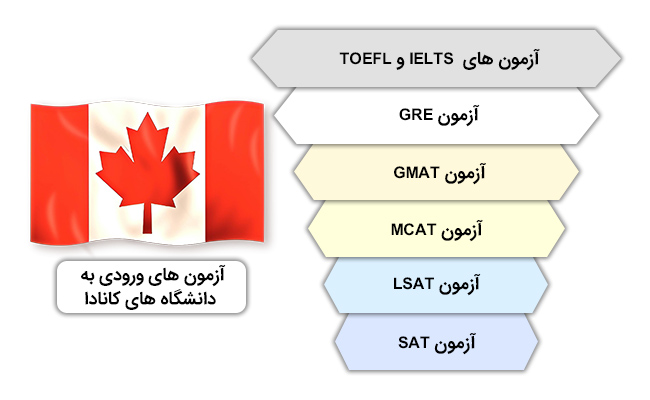 آزمون های IELTS و TOEFL

آزمون GRE

آزمون GMAT

آزمون MCAT

آزمون LSAT

آزمون SAT

آزمون های ورودی به دانشگاه های کانادا